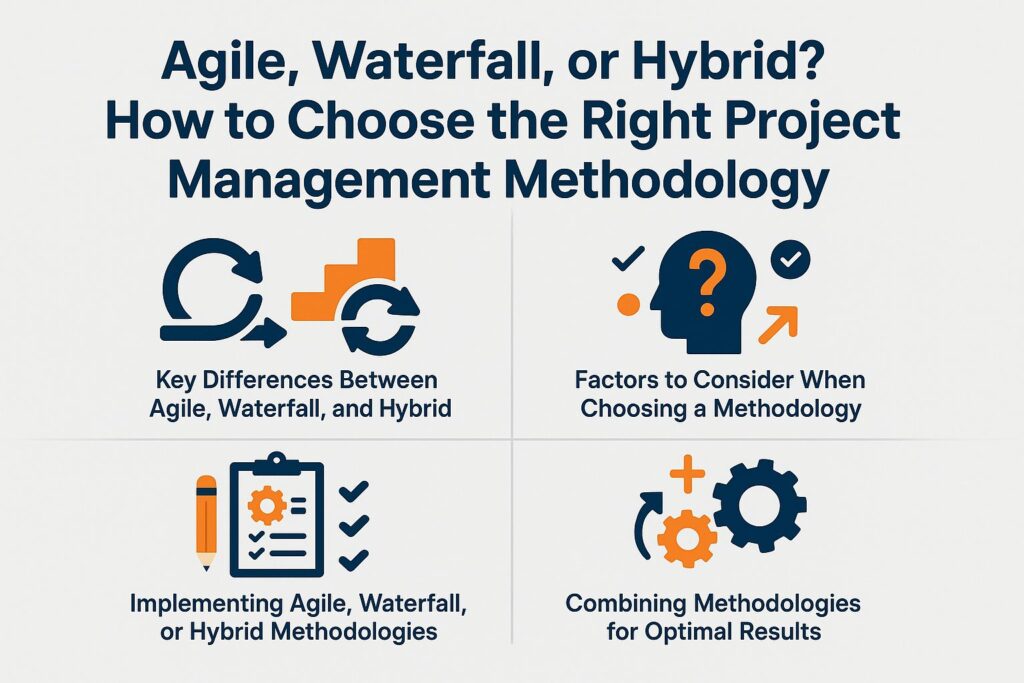 Agile, Waterfall, or Hybrid? How to Choose the Right Project Management Methodology

Key Differences Between Agile, Waterfall, and Hybrid

Factors to Consider When Choosing a Methodology

Implementing Agile, Waterfall, or Hybrid Methodologies

Combining Methodologies for Optimal Results